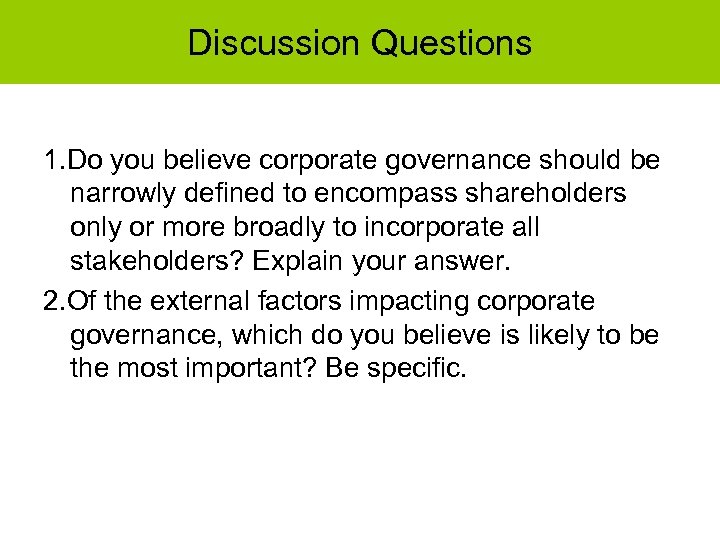 Discussion Questions

1.Do you believe corporate governance should be narrowly defined to encompass shareholders only or more broadly to incorporate all stakeholders? Explain your answer.

2.Of the external factors impacting corporate governance, which do you believe is likely to be the most important? Be specific.